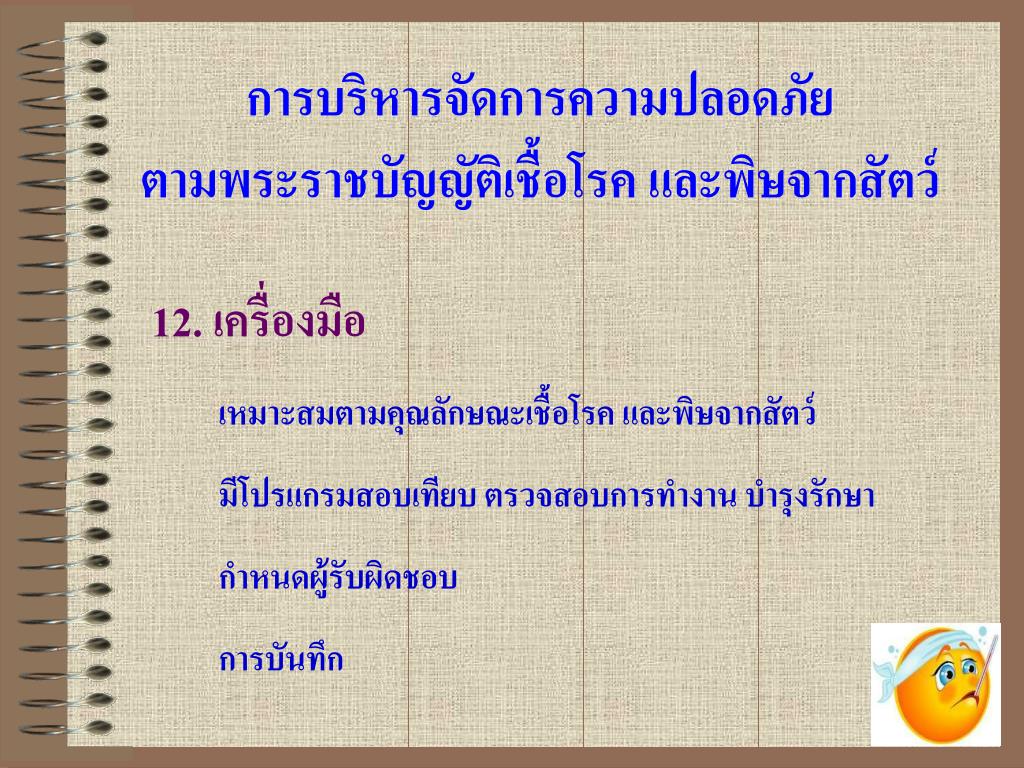 การบริหารจัดการความปลอดภัย
ตามพระราชบัญญัติเชื้อโรค และพิษจากสัตว์

12. เครื่องมือ

เหมาะสมตามคุณลักษณะเชื้อโรค และพิษจากสัตว์

มีโปรแกรมสอบเทียบ ตรวจสอบการทำงาน บำรุงรักษา

กำหนดผู้รับผิดชอบ

การบันทึก